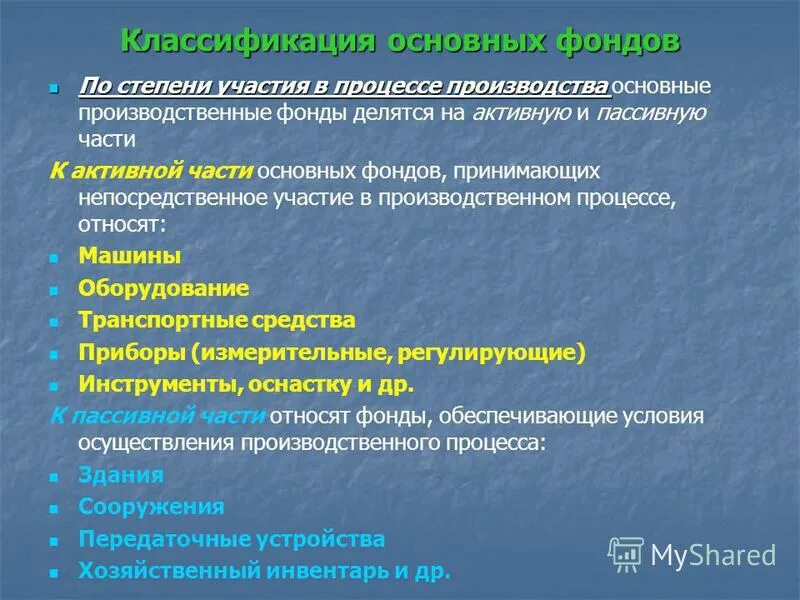 Классификация основных фондов

По степени участия в процессе производства основные производственные фонды делятся на активную и пассивную части

К активной части основных фондов, принимающих непосредственное участие в производственном процессе, относят:

Машины

Оборудование

Транспортные средства

Приборы (измерительные, регулирующие)

Инструменты, оснастку и др.

К пассивной части относят фонды, обеспечивающие условия осуществления производственного процесса:

Здания

Сооружения

Передаточные устройства

Хозяйственный инвентарь и др.

MyShared